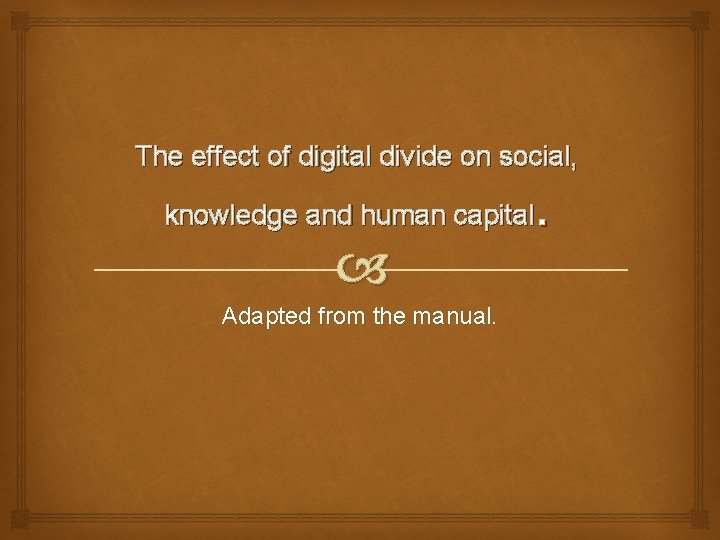 The effect of digital divide on social, knowledge and human capital.

Adapted from the manual.